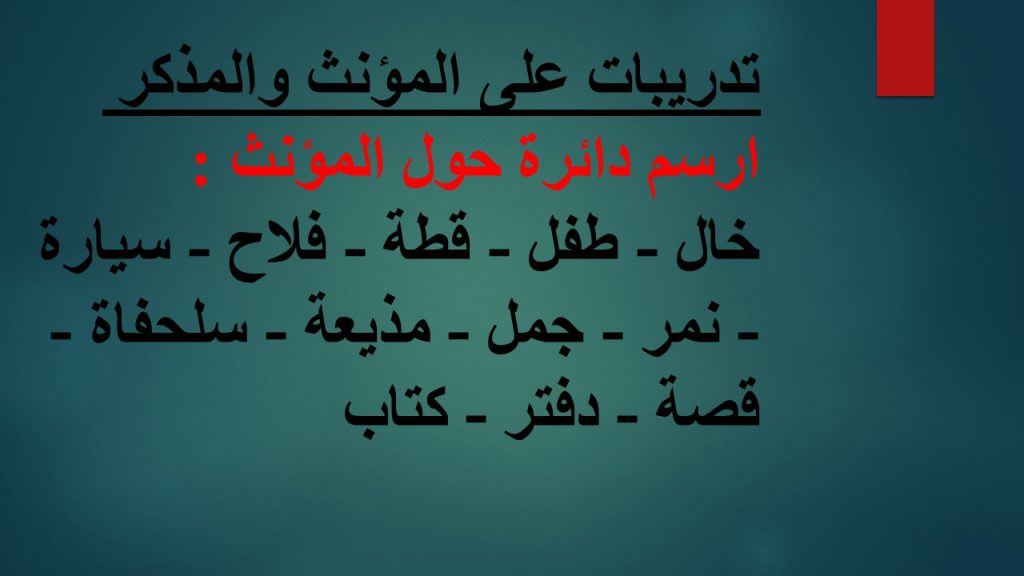 تدريبات على المؤنث والمذكر

ارسم دائرة حول المؤنث :

خال - طفل - قطة - فلاح - سيارة - نمر - جمل - مذيعة - سلحفاة - قصة - دفتر - كتاب